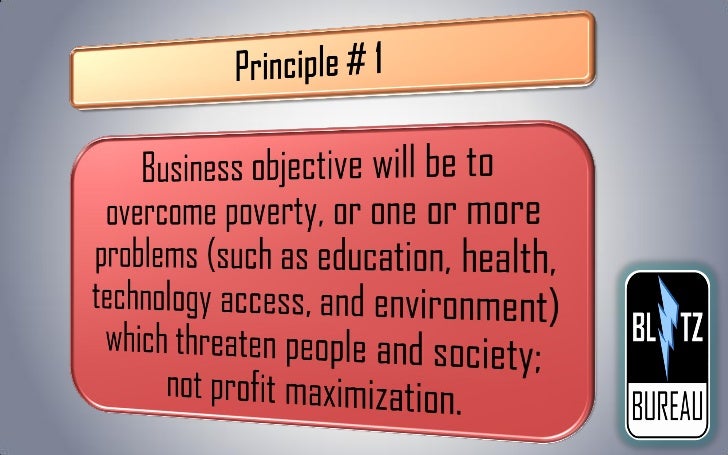 Principle # 1

Business objective will be to overcome poverty, or one or more problems (such as education, health, technology access, and environment) which threaten people and society; not profit maximization.

BL TZ
BUREAU